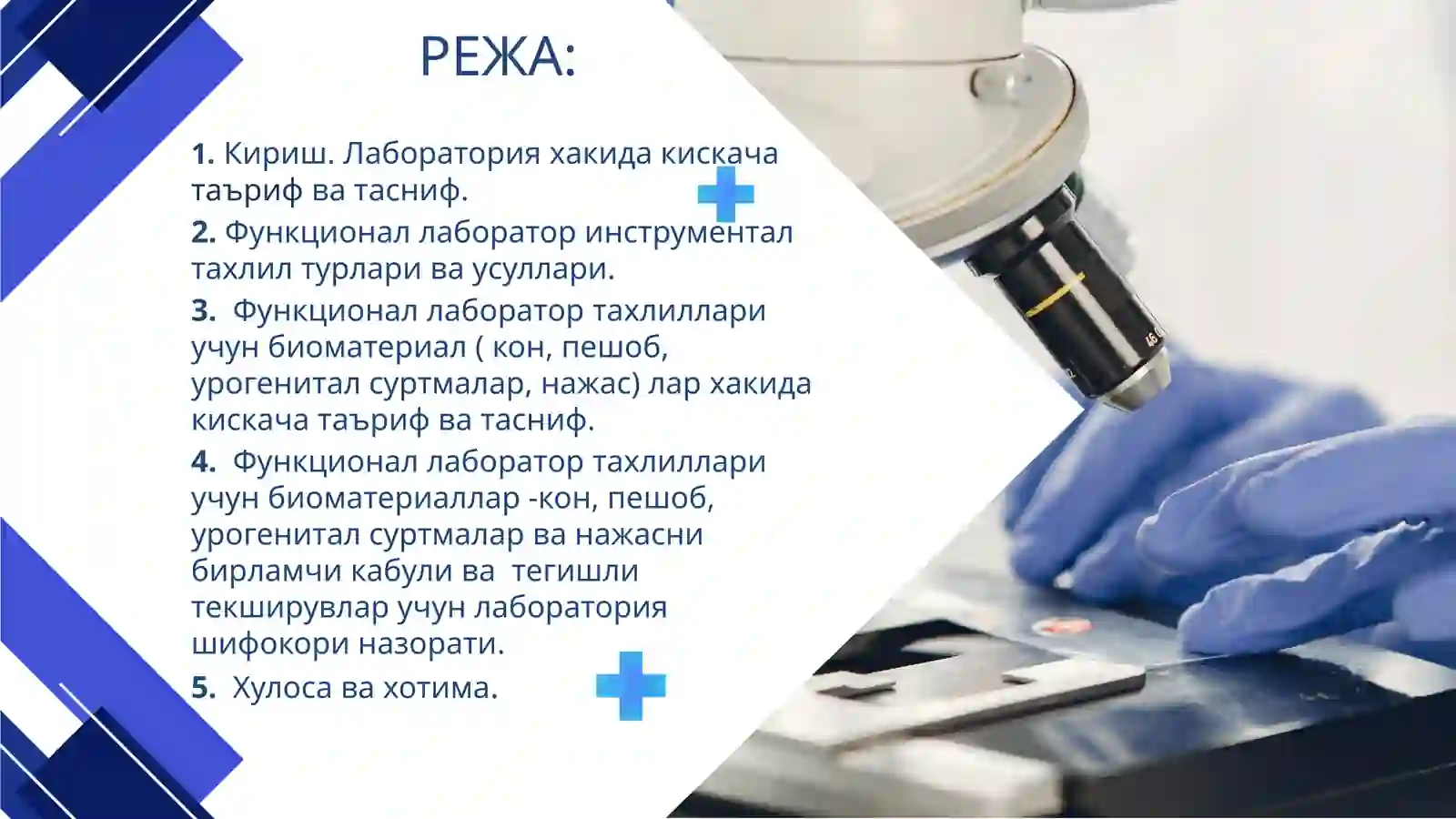 РЕЖА:

1. Кириш. Лаборатория хакида кискача таъриф ва тасниф.

2. Функционал лаборатор инструментал тахлил турлари ва усуллари.

3. Функционал лаборатор тахлиллари учун биоматериал ( кон, пешоб, урогенитал суртмалар, нажас) лар хакида кискача таъриф ва тасниф.

4. Функционал лаборатор тахлиллари учун биоматериаллар -кон, пешоб, урогенитал суртмалар ва нажасни бирламчи кабули ва тегишли текширувлар учун лаборатория шифокори назорати.

5. Хулоса ва хотима.